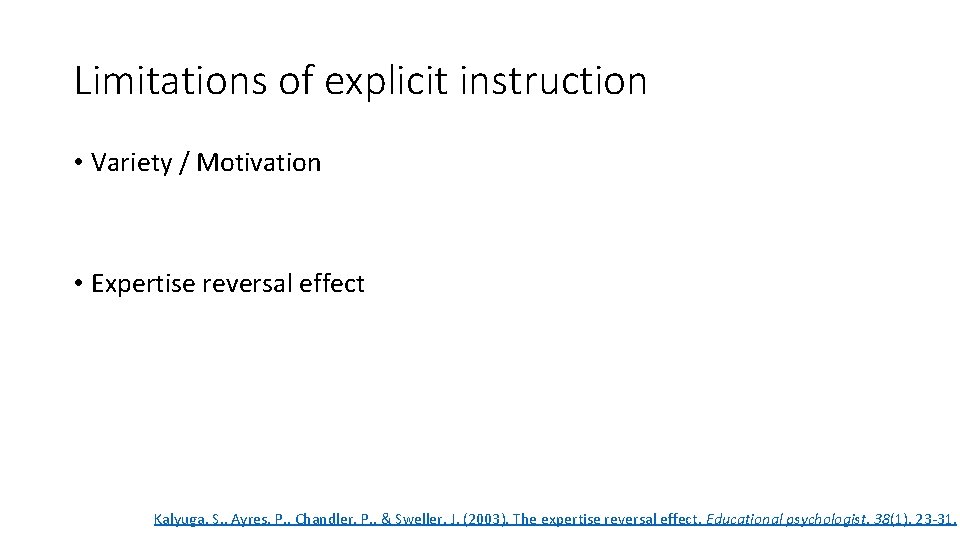 Limitations of explicit instruction

• Variety / Motivation

• Expertise reversal effect

Kalyuga, S., Ayres, P., Chandler, P., & Sweller, J. (2003). The expertise reversal effect. Educational psychologist, 38(1), 23-31.